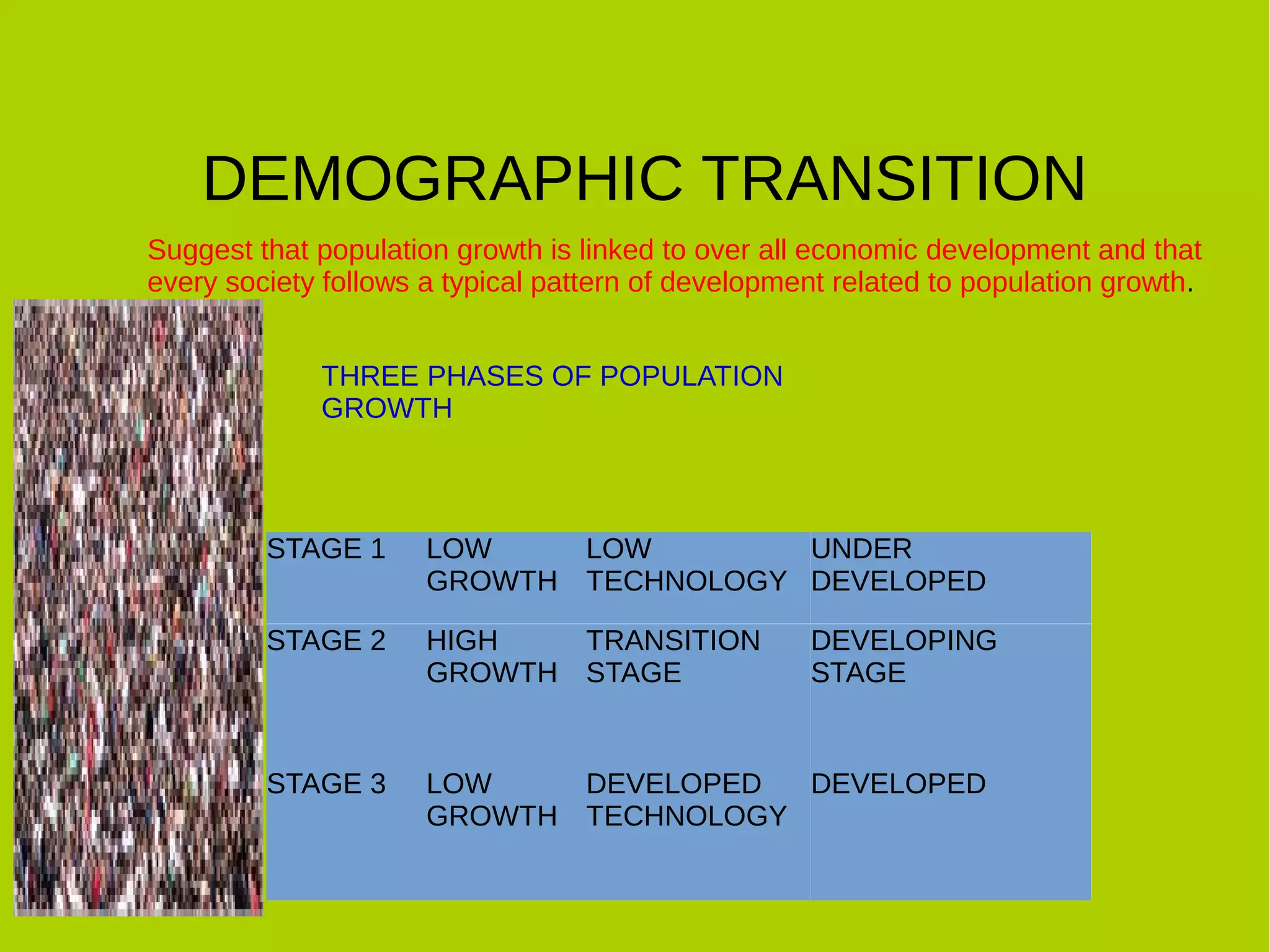 DEMOGRAPHIC TRANSITION

Suggest that population growth is linked to over all economic development and that every society follows a typical pattern of development related to population growth.

THREE PHASES OF POPULATION GROWTH

| STAGE 1 | LOW GROWTH | LOW TECHNOLOGY | UNDER DEVELOPED |
|---|---|---|---|
| STAGE 2 | HIGH GROWTH | TRANSITION STAGE | DEVELOPING STAGE |
| STAGE 3 | LOW GROWTH | DEVELOPED TECHNOLOGY | DEVELOPED |